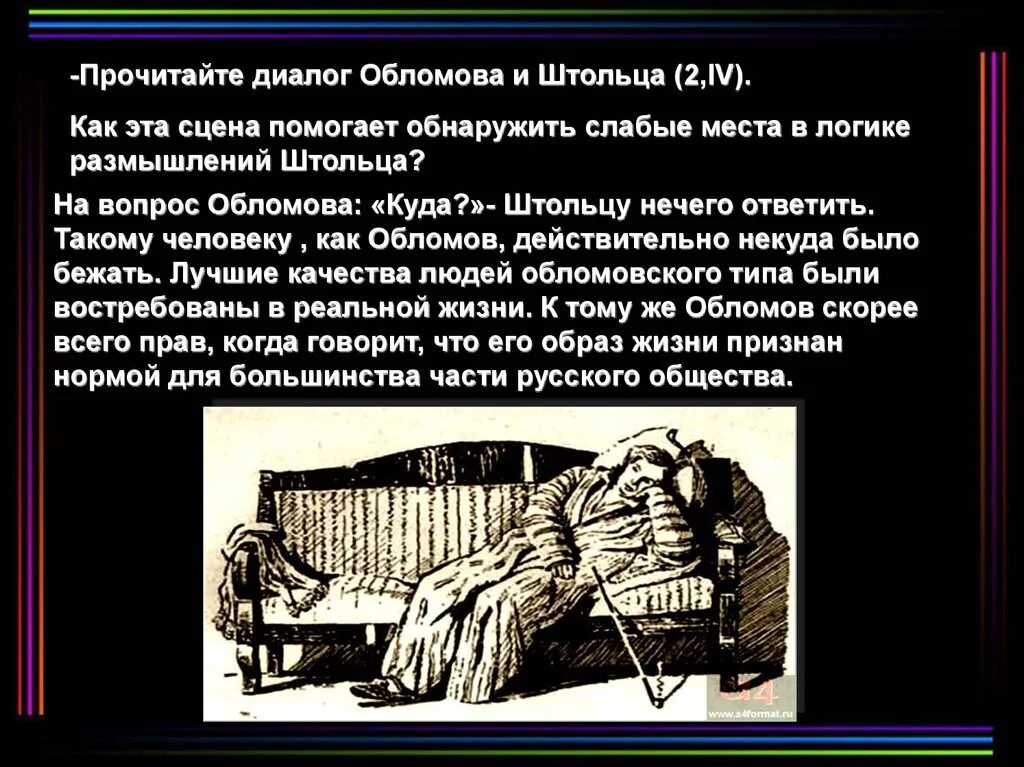 -Прочитайте диалог Обломова и Штольца (2,IV).

Как эта сцена помогает обнаружить слабые места в логике размышлений Штольца?

На вопрос Обломова: «Куда?»- Штольцу нечего ответить. Такому человеку , как Обломов, действительно некуда было бежать. Лучшие качества людей обломовского типа были востребованы в реальной жизни. К тому же Обломов скорее всего прав, когда говорит, что его образ жизни признан нормой для большинства части русского общества.

www.a4format.ru